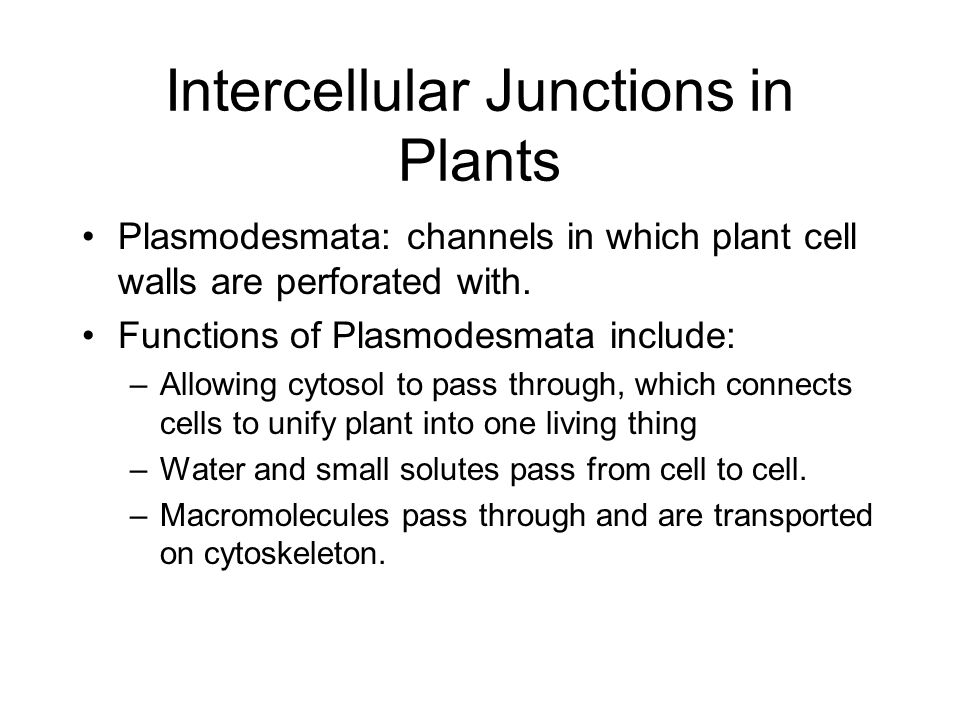 Intercellular Junctions in Plants

• Plasmodesmata: channels in which plant cell walls are perforated with.
• Functions of Plasmodesmata include:
– Allowing cytosol to pass through, which connects cells to unify plant into one living thing
– Water and small solutes pass from cell to cell.
– Macromolecules pass through and are transported on cytoskeleton.